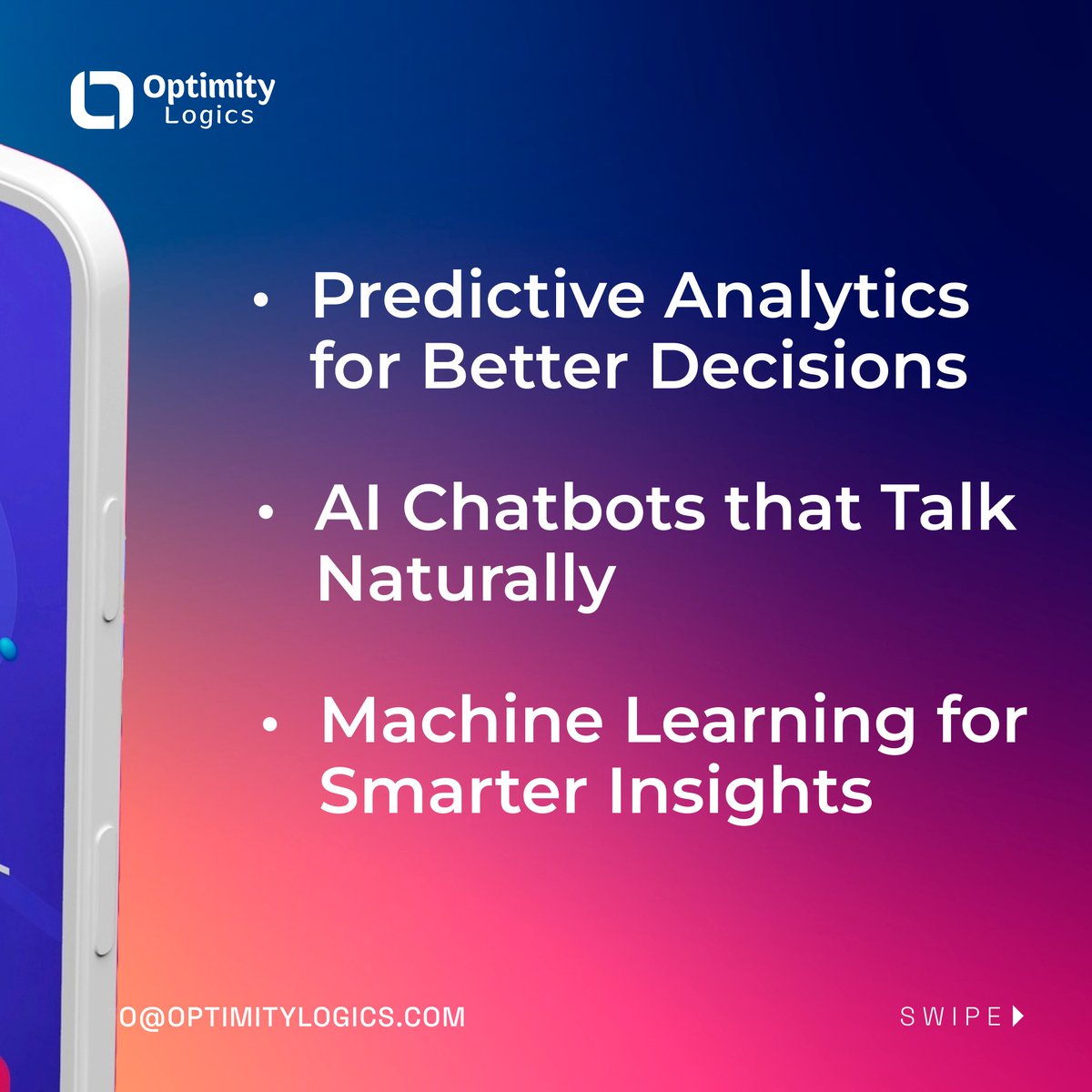 Optimity Logics

• Predictive Analytics for Better Decisions

• AI Chatbots that Talk Naturally

• Machine Learning for Smarter Insights

O@OPTIMITYLOGICS.COM

SWIPE